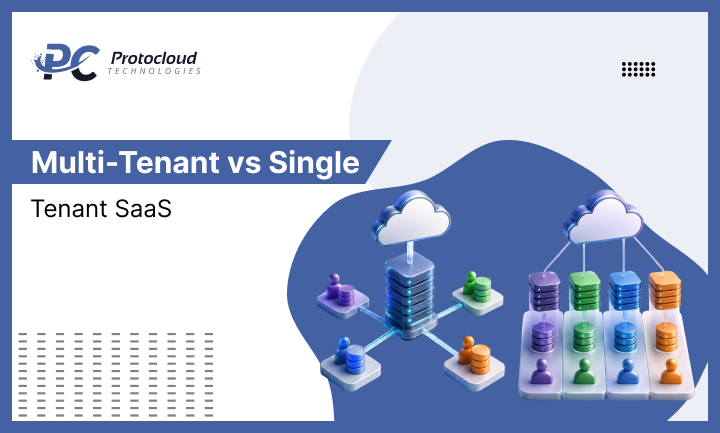 PC Protocloud TECHNOLOGIES

Multi-Tenant vs Single Tenant SaaS